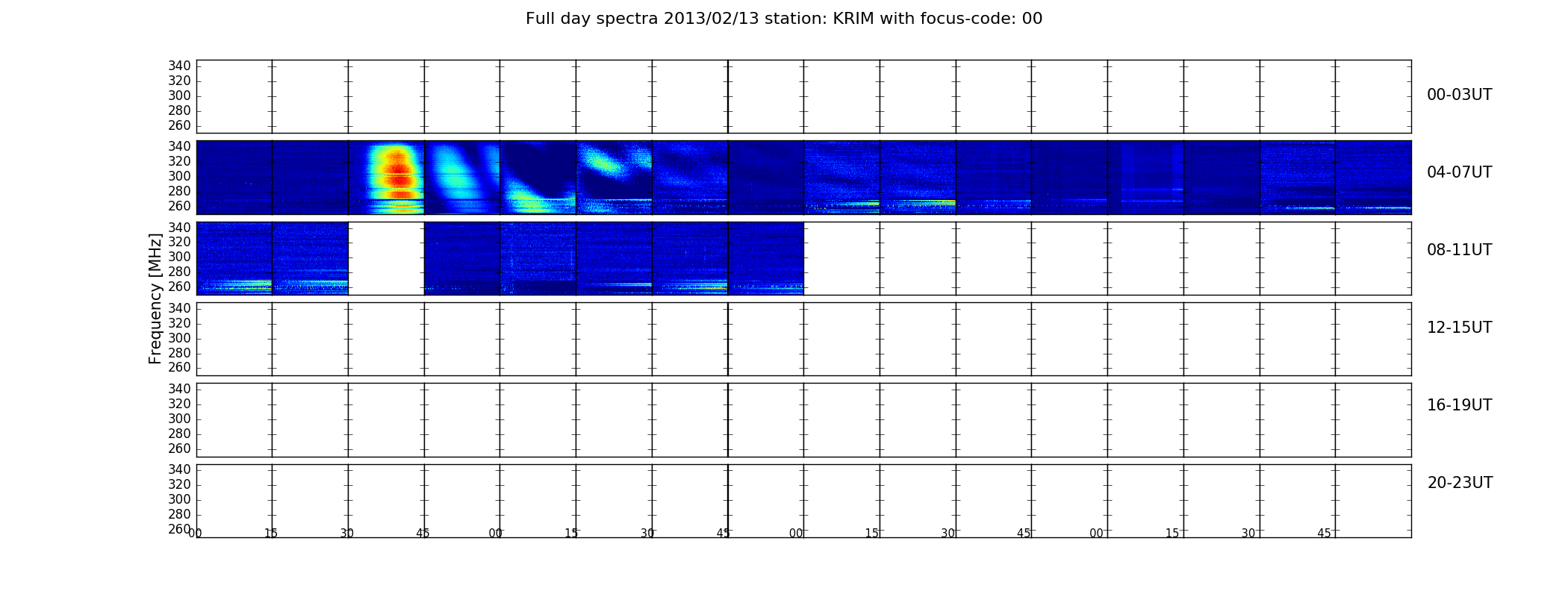 Full day spectra 2013/02/13 station: KRIM with focus-code: 00

Frequency [MHz]

340
320
300
280
260
00-03UT

340
320
300
280
260
04-07UT

340
320
300
280
260
08-11UT

340
320
300
280
260
12-15UT

340
320
300
280
260
16-19UT

340
320
300
280
260
20-23UT

00 15 30 45 00 15 30 45 00 15 30 45 00 15 30 45